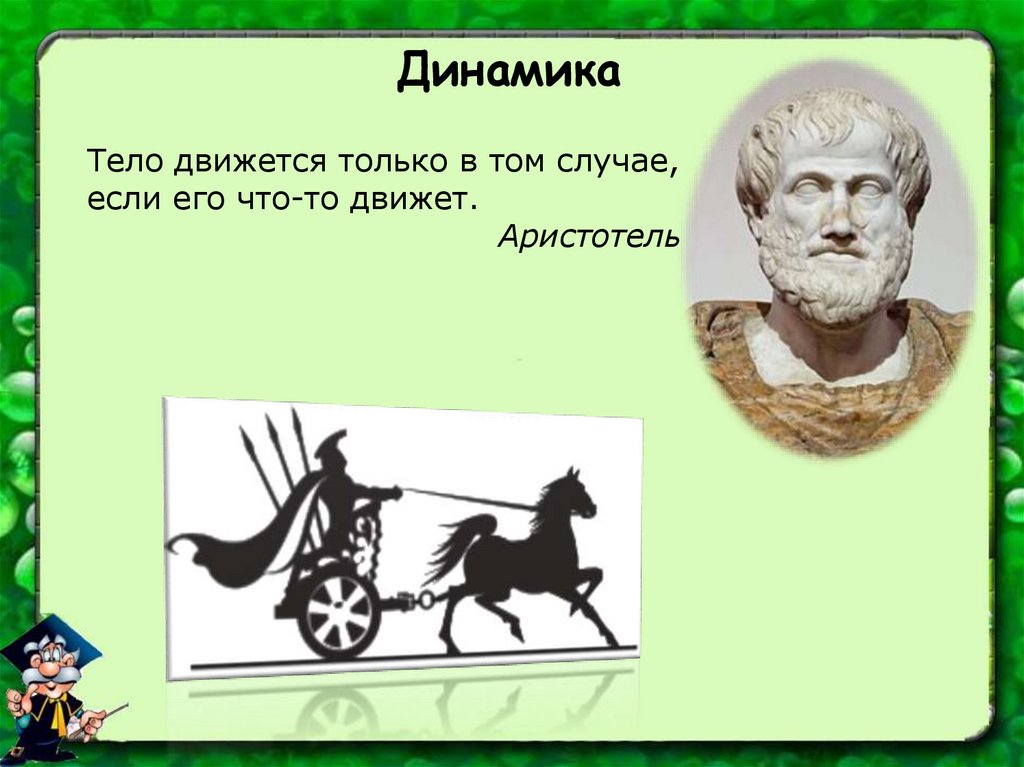 Динамика

Тело движется только в том случае, если его что-то движет.

Аристотель